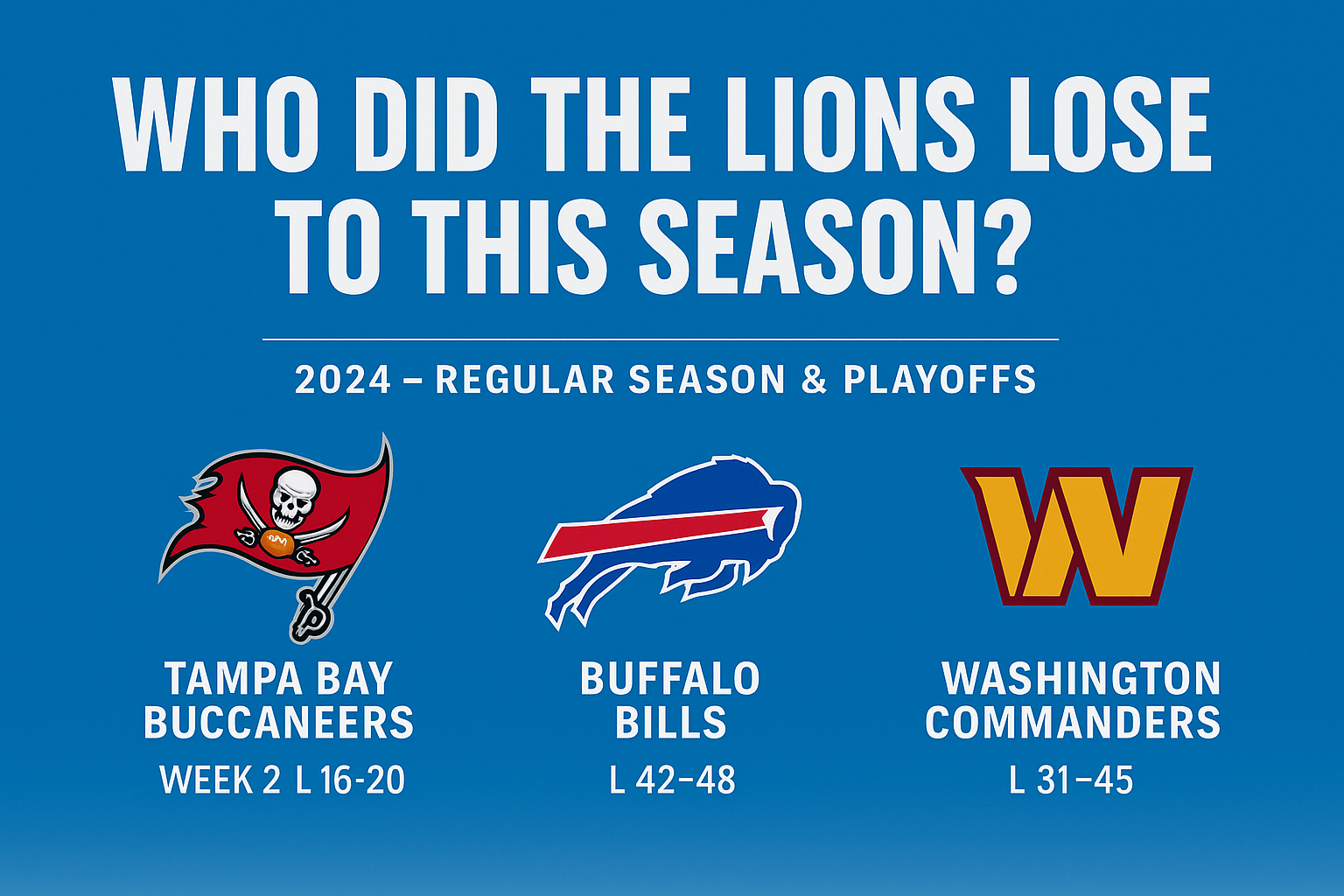 WHO DID THE LIONS LOSE TO THIS SEASON?

2024 – REGULAR SEASON & PLAYOFFS

TAMPA BAY BUCCANEERS
WEEK 2 L 16-20

BUFFALO BILLS
L 42–48

WASHINGTON COMMANDERS
L 31–45